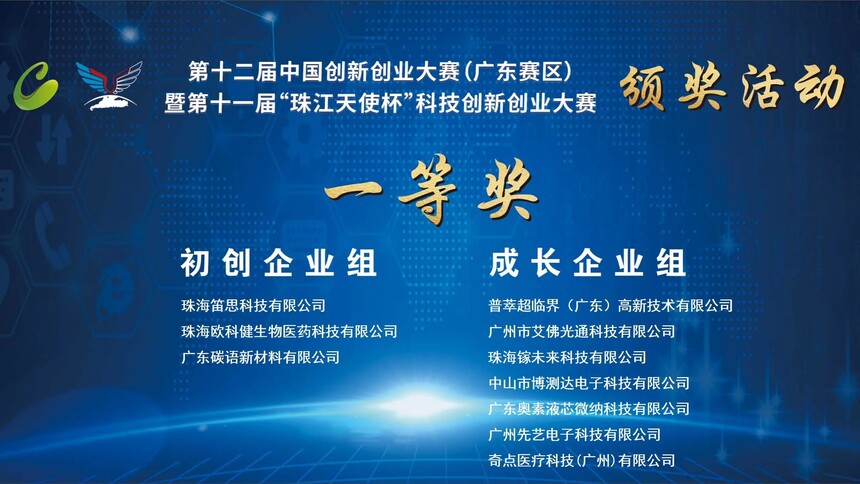 第十二届中国创新创业大赛（广东赛区）
暨第十一届“珠江天使杯”科技创新创业大赛

颁奖活动

一等奖

初创企业组

珠海笛思科技有限公司
珠海欧科健生物医药科技有限公司
广东碳语新材料有限公司

成长企业组

普萃超临界（广东）高新技术有限公司
广州市艾佛光通科技有限公司
珠海镓未来科技有限公司
中山市博测达电子科技有限公司
广东奥素液芯微纳科技有限公司
广州先艺电子科技有限公司
奇点医疗科技（广州）有限公司